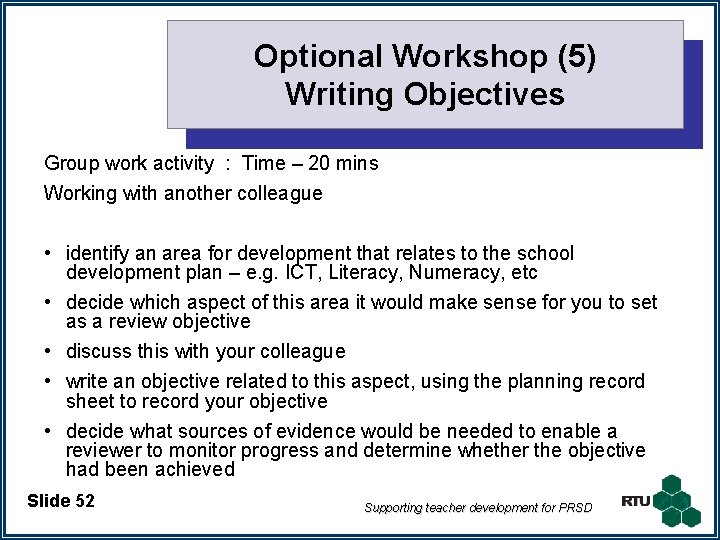 Optional Workshop (5)
Writing Objectives

Group work activity : Time – 20 mins
Working with another colleague

• identify an area for development that relates to the school development plan – e.g. ICT, Literacy, Numeracy, etc
• decide which aspect of this area it would make sense for you to set as a review objective
• discuss this with your colleague
• write an objective related to this aspect, using the planning record sheet to record your objective
• decide what sources of evidence would be needed to enable a reviewer to monitor progress and determine whether the objective had been achieved

Slide 52

Supporting teacher development for PRSD

RTU